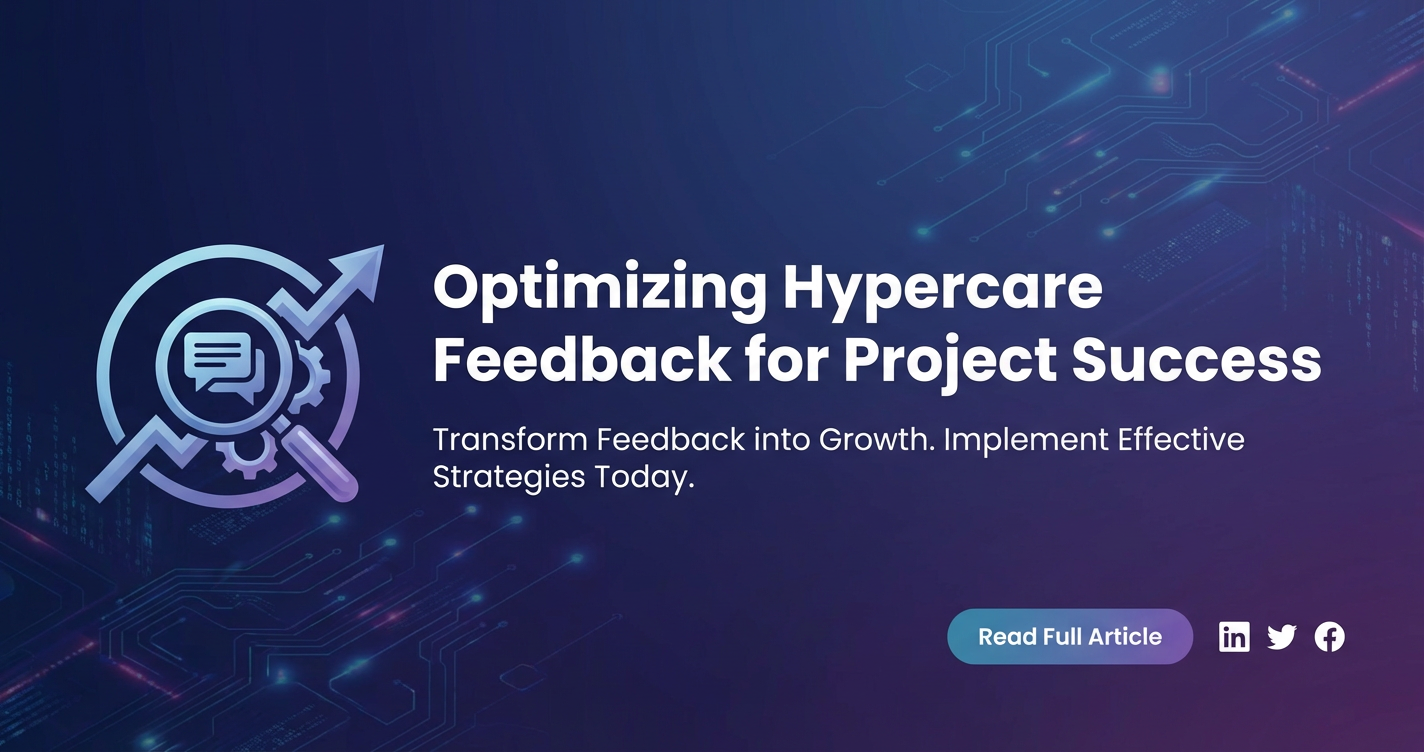 Optimizing Hypercare Feedback for Project Success

Transform Feedback into Growth. Implement Effective Strategies Today.

Read Full Article